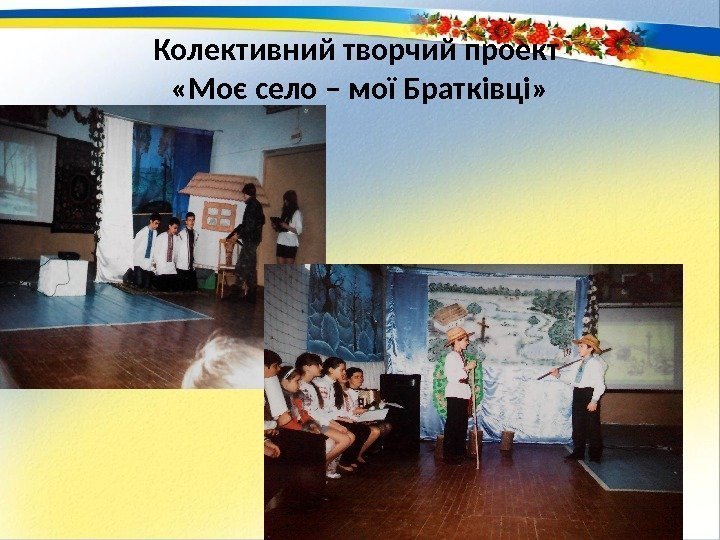 Колективний творчий проект
«Моє село – мої Братківці»